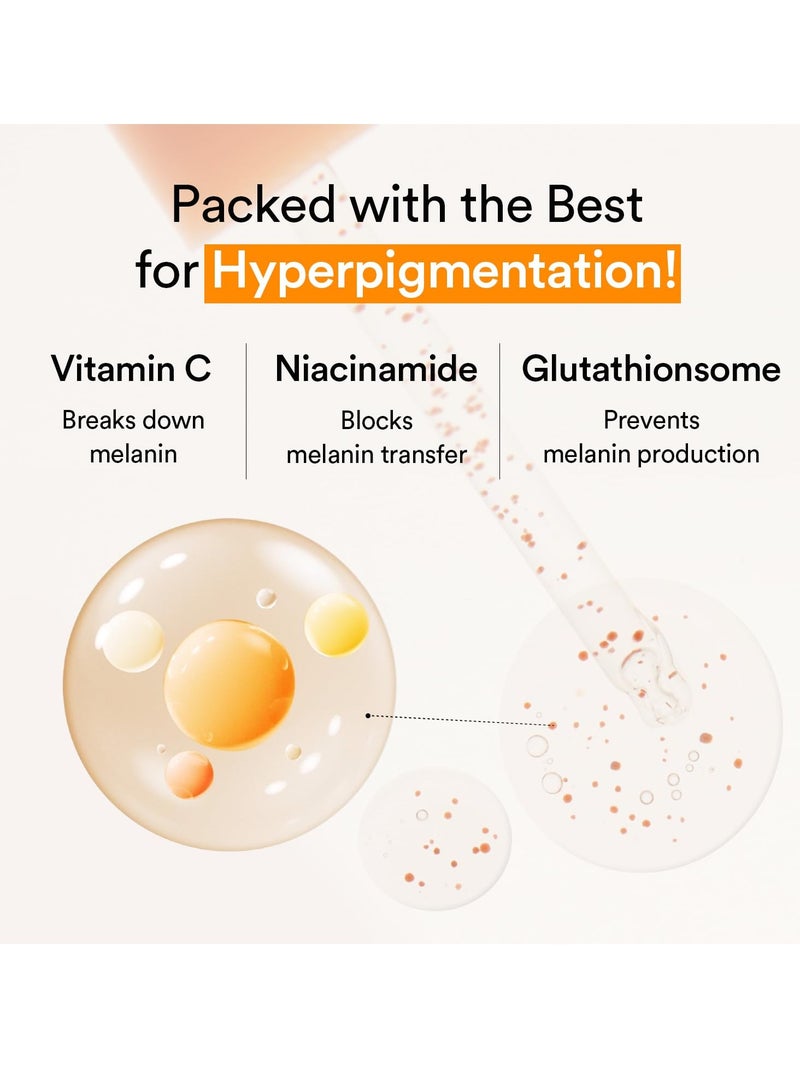 Packed with the Best
for Hyperpigmentation!

Vitamin C
Breaks down melanin

Niacinamide
Blocks melanin transfer

Glutathionsome
Prevents melanin production